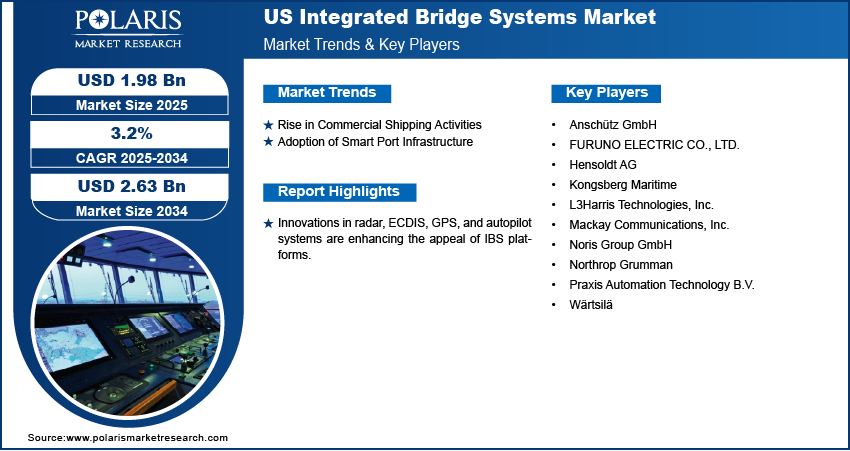 POLARIS
MARKET RESEARCH

US Integrated Bridge Systems Market
Market Trends & Key Players

USD 1.98 Bn
Market Size 2025

3.2%
CAGR 2025-2034

USD 2.63 Bn
Market Size 2034

Market Trends

★ Rise in Commercial Shipping Activities
★ Adoption of Smart Port Infrastructure

Report Highlights

★ Innovations in radar, ECDIS, GPS, and autopilot systems are enhancing the appeal of IBS platforms.

Key Players

• Anschütz GmbH
• FURUNO ELECTRIC CO., LTD.
• Hensoldt AG
• Kongsberg Maritime
• L3Harris Technologies, Inc.
• Mackay Communications, Inc.
• Noris Group GmbH
• Northrop Grumman
• Praxis Automation Technology B.V.
• Wärtsilä

Source:www.polarismarketresearch.com